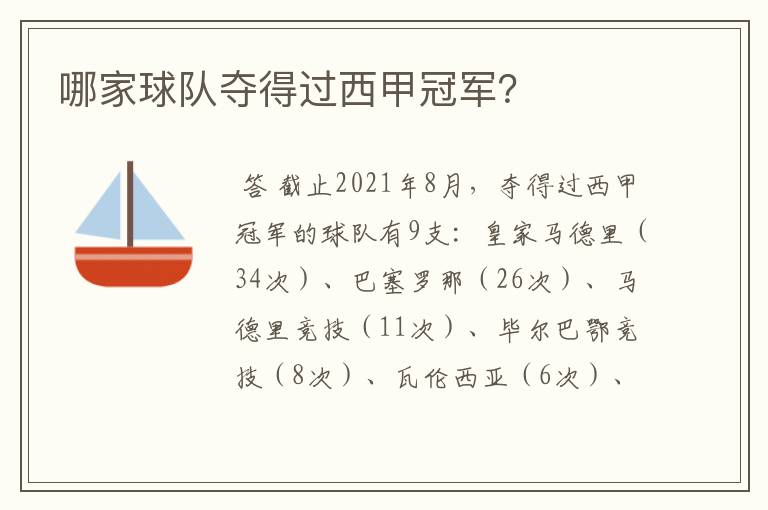 哪家球队夺得过西甲冠军?

答 截止2021年8月，夺得过西甲冠军的球队有9支：皇家马德里（34次）、巴塞罗那（26次）、马德里竞技（11次）、毕尔巴鄂竞技（8次）、瓦伦西亚（6次）、